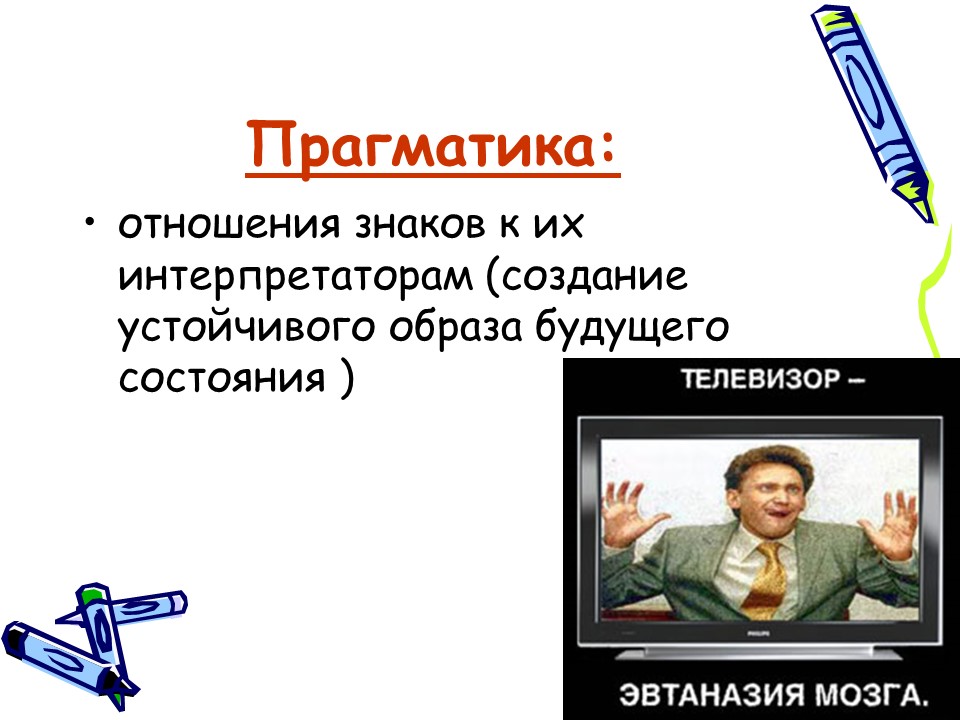 Прагматика:

• отношения знаков к их интерпретаторам (создание устойчивого образа будущего состояния )

ТЕЛЕВИЗОР –

PHILIPS

ЭВТАНАЗИЯ МОЗГА.